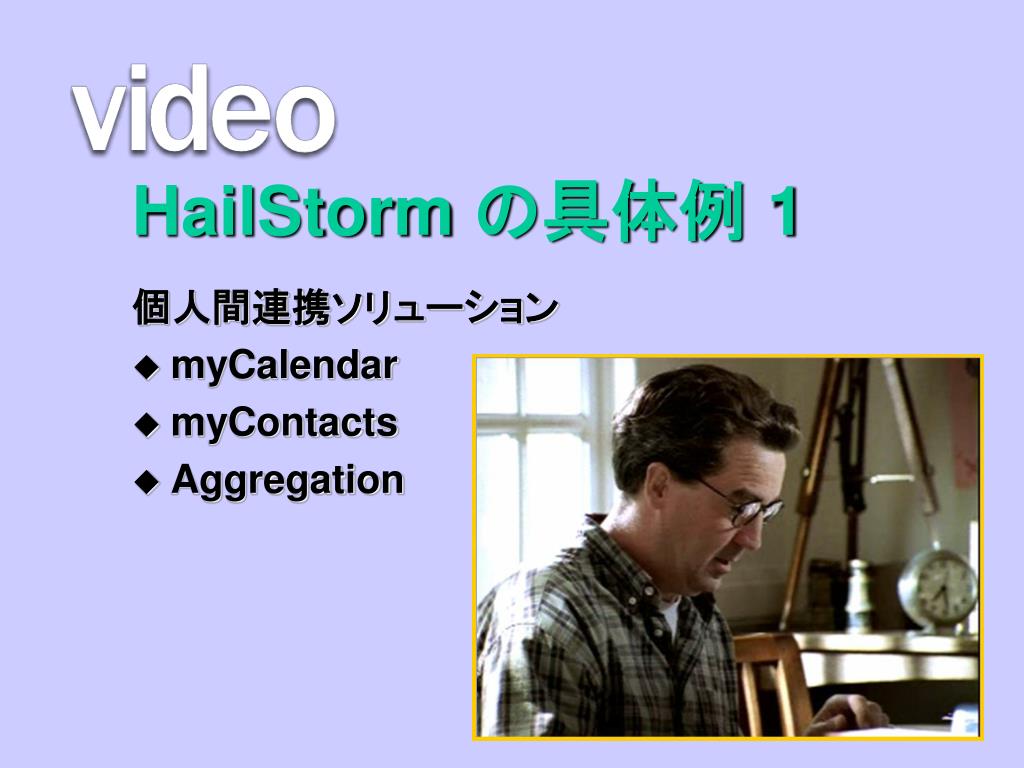 video

HailStorm の具体例 1

個人間連携ソリューション

◆ myCalendar

◆ myContacts

◆ Aggregation